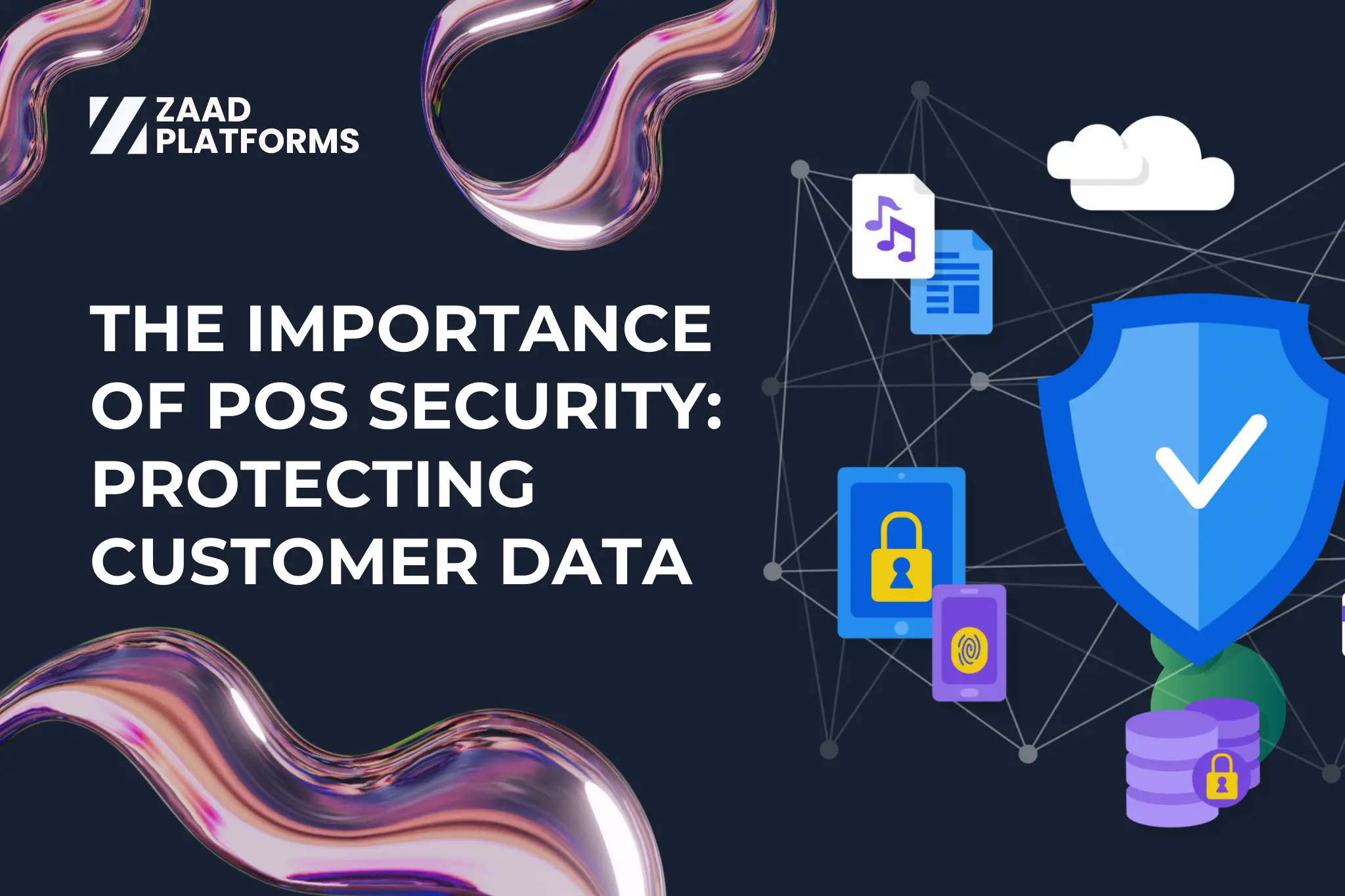 ZAAD PLATFORMS

THE IMPORTANCE OF POS SECURITY: PROTECTING CUSTOMER DATA